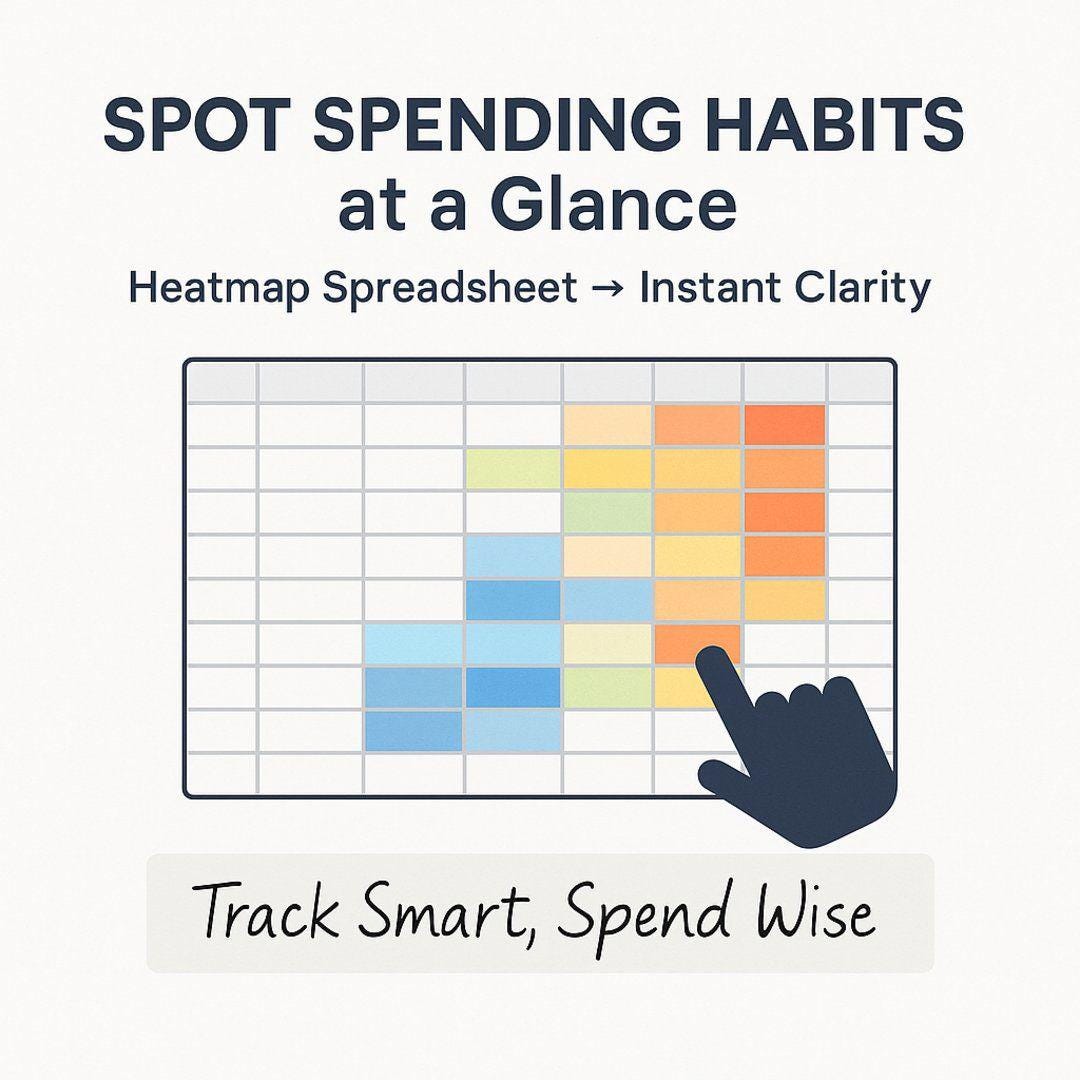 SPOT SPENDING HABITS at a Glance

Heatmap Spreadsheet → Instant Clarity

Track Smart, Spend Wise